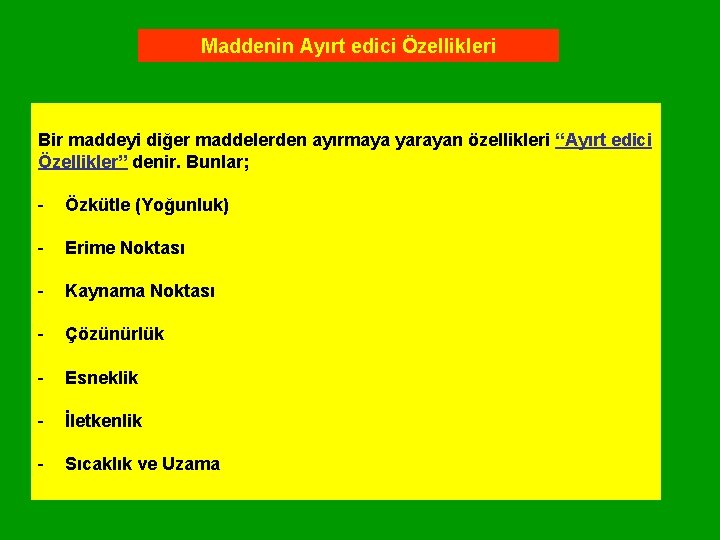 Maddenin Ayırt edici Özellikleri

Bir maddeyi diğer maddelerden ayırmaya yarayan özellikleri “Ayırt edici Özellikler” denir. Bunlar;

- Özkütle (Yoğunluk)

- Erime Noktası

- Kaynama Noktası

- Çözünürlük

- Esneklik

- İletkenlik

- Sıcaklık ve Uzama